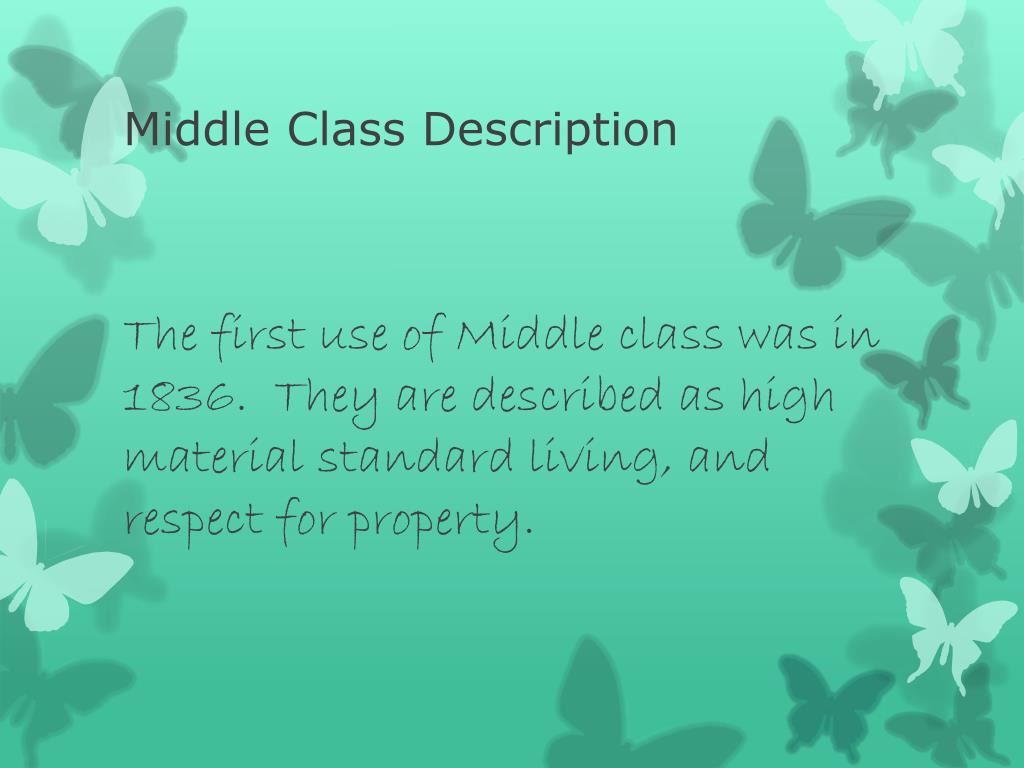 Middle Class Description

The first use of Middle class was in 1836.  They are described as high material standard living, and respect for property.